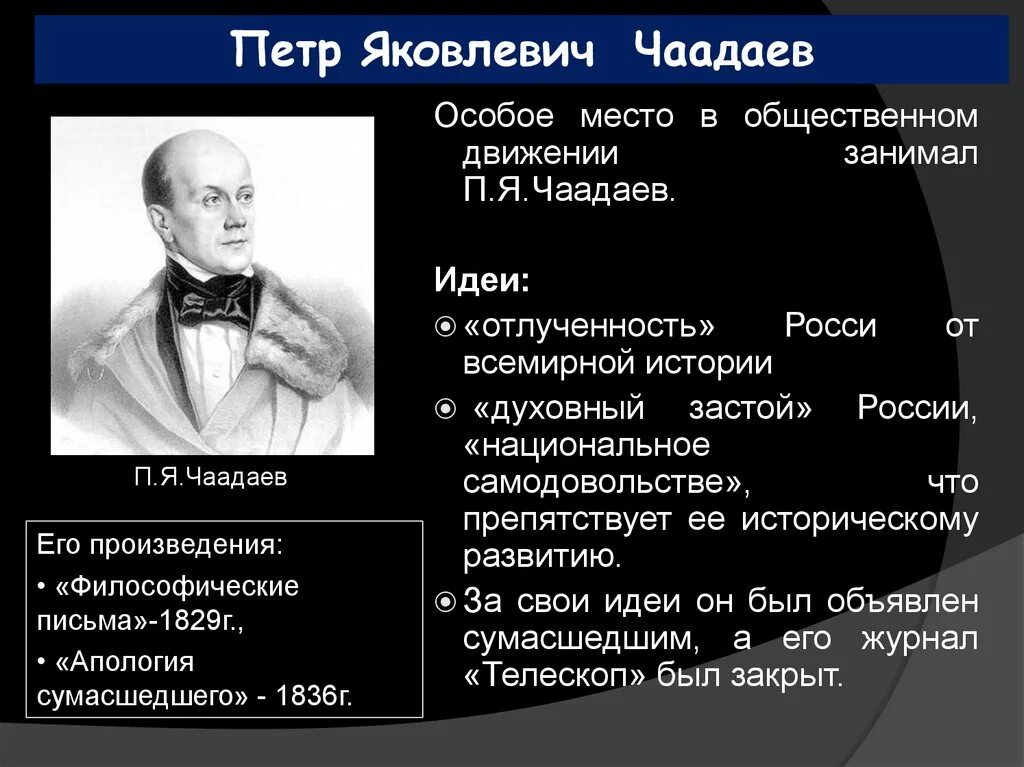 Петр Яковлевич Чаадаев

П.Я.Чаадаев

Его произведения:
• «Философические письма»-1829г.,
• «Апология сумасшедшего» - 1836г.

Особое место в общественном движении занимал П.Я.Чаадаев.

Идеи:
«отлученность» Росси от всемирной истории
«духовный застой» России, «национальное самодовольстве», что препятствует ее историческому развитию.
За свои идеи он был объявлен сумасшедшим, а его журнал «Телескоп» был закрыт.